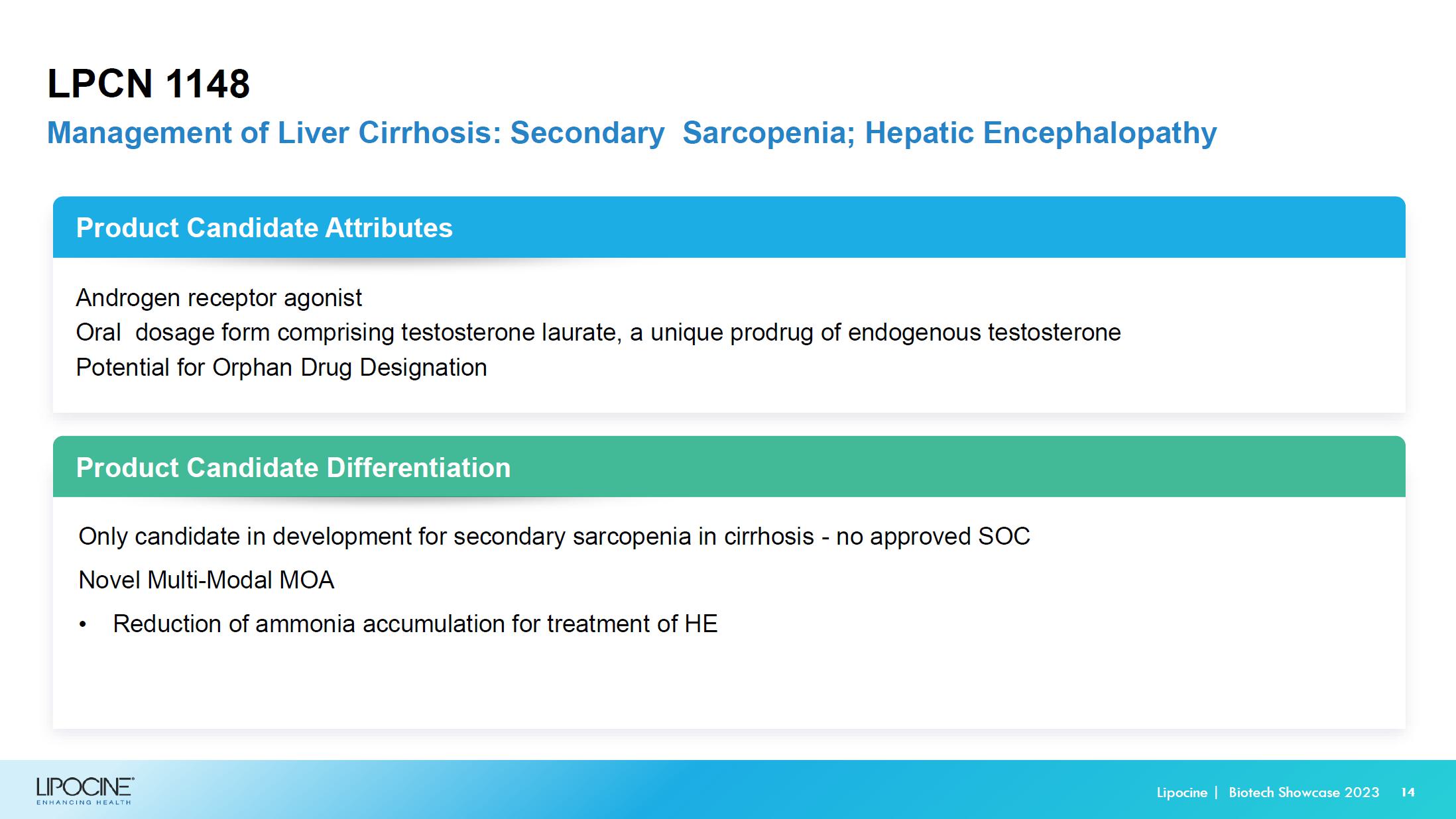 LPCN 1148

Management of Liver Cirrhosis: Secondary Sarcopenia; Hepatic Encephalopathy

Product Candidate Attributes

Androgen receptor agonist
Oral dosage form comprising testosterone laurate, a unique prodrug of endogenous testosterone
Potential for Orphan Drug Designation

Product Candidate Differentiation

Only candidate in development for secondary sarcopenia in cirrhosis - no approved SOC

Novel Multi-Modal MOA

• Reduction of ammonia accumulation for treatment of HE

LIPOCINE
ENHANCING HEALTH

Lipocine | Biotech Showcase 2023 14